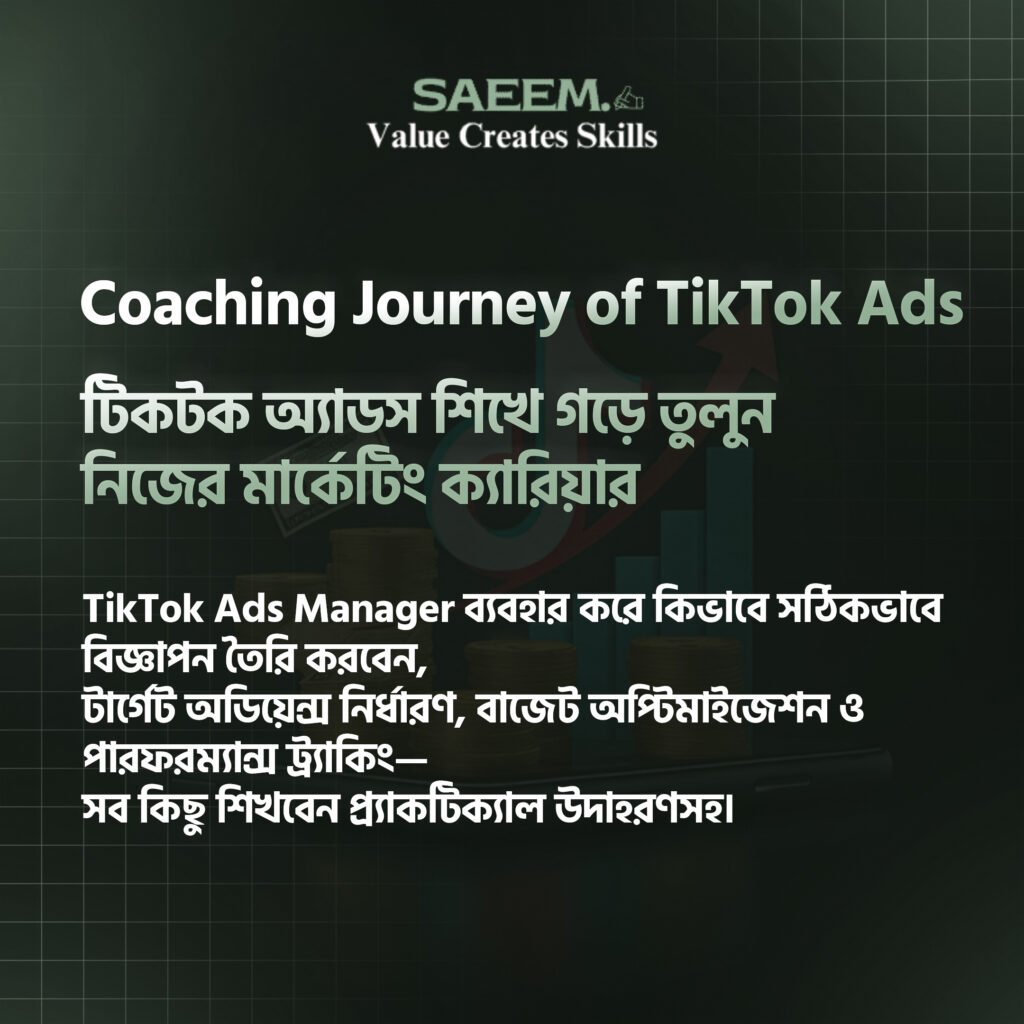 SAEEM.
Value Creates Skills

Coaching Journey of TikTok Ads

টিকটক অ্যাডস শিখে গড়ে তুলুন নিজের মার্কেটিং ক্যারিয়ার

TikTok Ads Manager ব্যবহার করে কিভাবে সঠিকভাবে বিজ্ঞাপন তৈরি করবেন,
টার্গেট অডিয়েন্স নির্ধারণ, বাজেট অপ্টিমাইজেশন ও পারফরম্যান্স ট্র্যাকিং—
সব কিছু শিখবেন প্র্যাকটিক্যাল উদাহরণসহ।